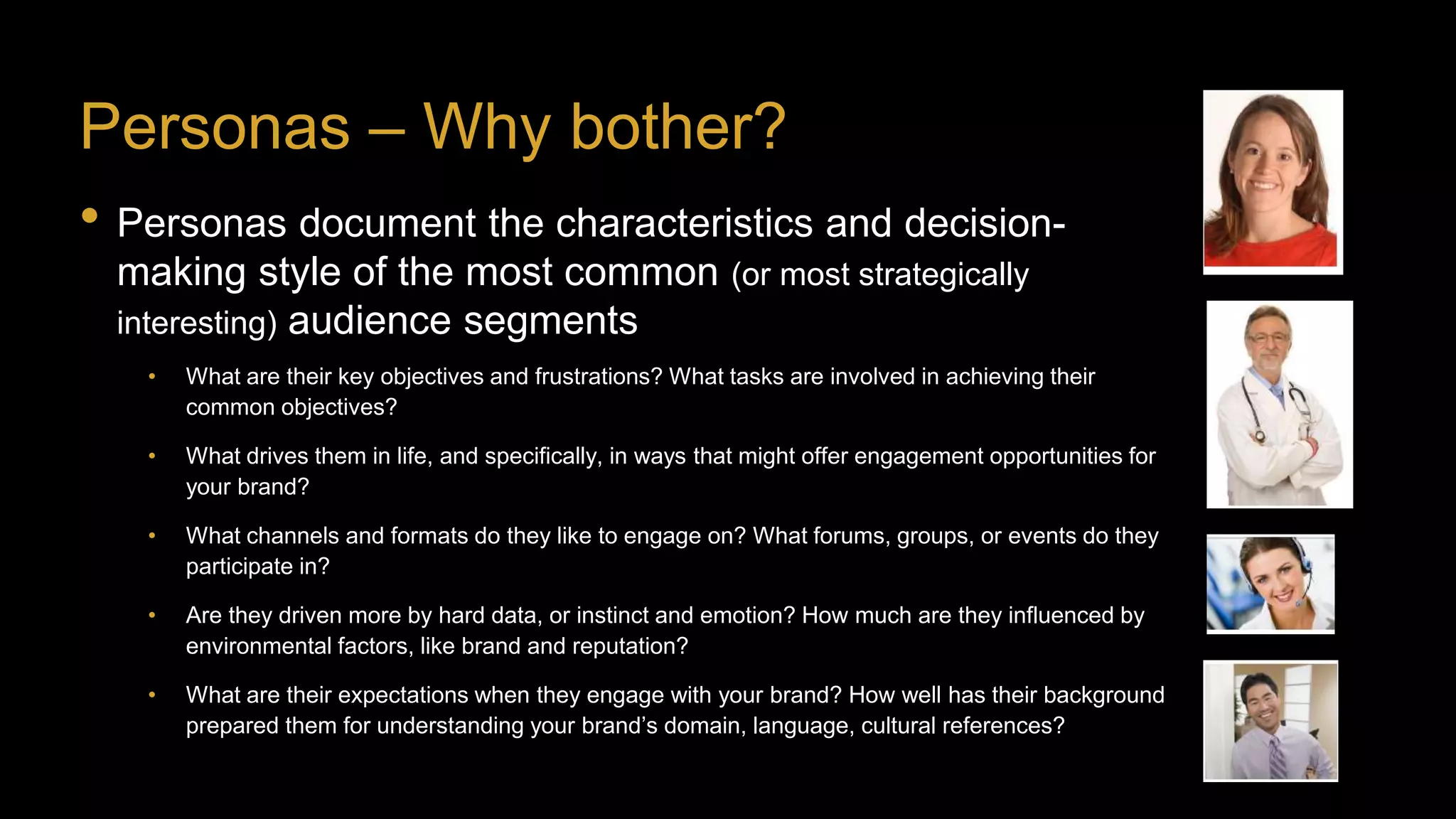 Personas – Why bother?

• Personas document the characteristics and decision-making style of the most common (or most strategically interesting) audience segments

• What are their key objectives and frustrations? What tasks are involved in achieving their common objectives?

• What drives them in life, and specifically, in ways that might offer engagement opportunities for your brand?

• What channels and formats do they like to engage on? What forums, groups, or events do they participate in?

• Are they driven more by hard data, or instinct and emotion? How much are they influenced by environmental factors, like brand and reputation?

• What are their expectations when they engage with your brand? How well has their background prepared them for understanding your brand's domain, language, cultural references?